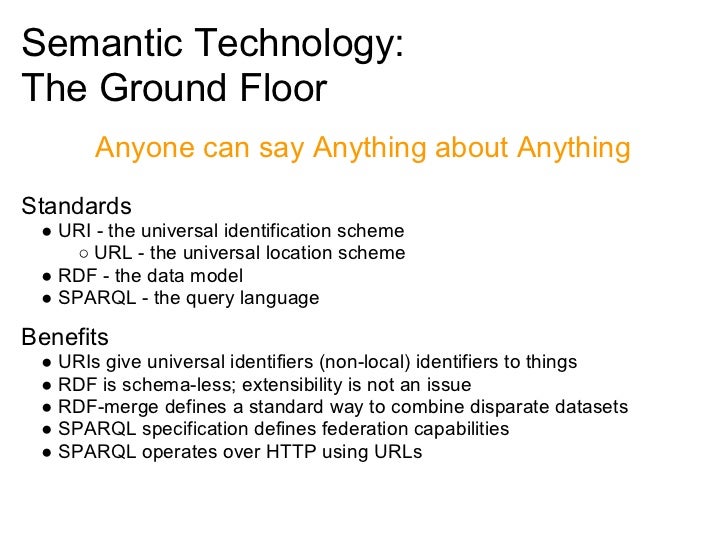 Semantic Technology:
The Ground Floor

Anyone can say Anything about Anything

Standards
● URI - the universal identification scheme
○ URL - the universal location scheme
● RDF - the data model
● SPARQL - the query language

Benefits
● URIs give universal identifiers (non-local) identifiers to things
● RDF is schema-less; extensibility is not an issue
● RDF-merge defines a standard way to combine disparate datasets
● SPARQL specification defines federation capabilities
● SPARQL operates over HTTP using URLs